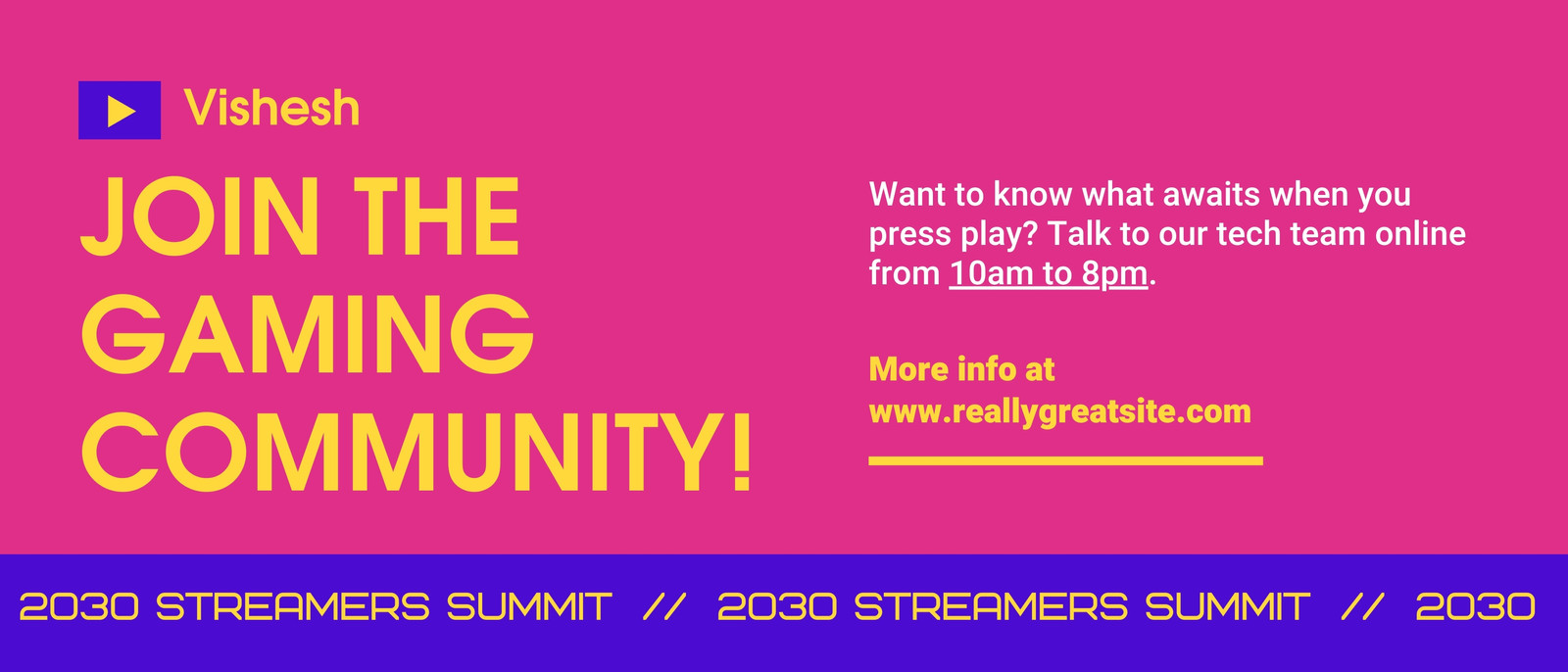 Vishesh

JOIN THE GAMING COMMUNITY!

Want to know what awaits when you press play? Talk to our tech team online from 10am to 8pm.

More info at
www.reallygreatsite.com

2030 STREAMERS SUMMIT // 2030 STREAMERS SUMMIT // 2030